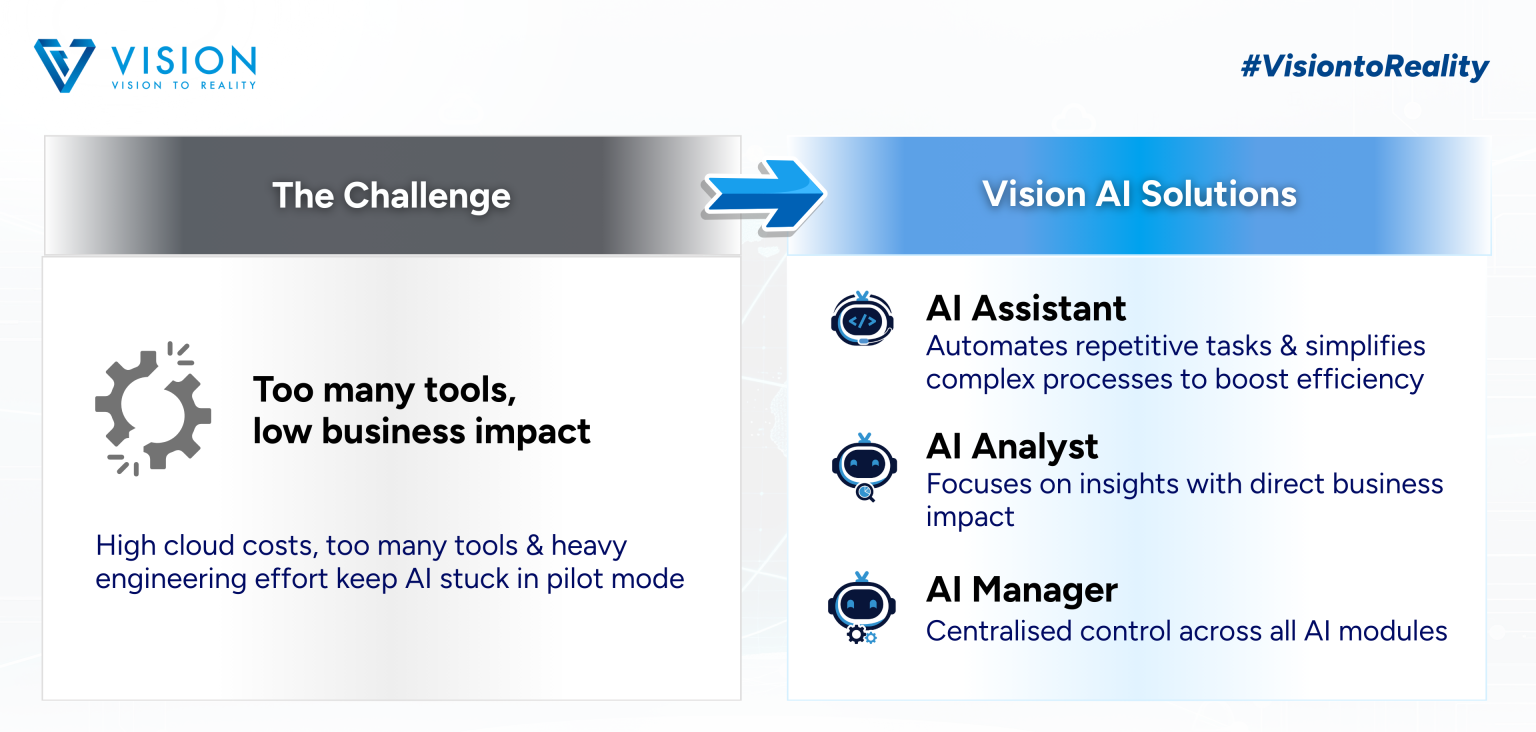 VISION
VISION TO REALITY

#VisiontoReality

The Challenge

Too many tools, low business impact

High cloud costs, too many tools & heavy engineering effort keep AI stuck in pilot mode

Vision AI Solutions

AI Assistant
Automates repetitive tasks & simplifies complex processes to boost efficiency

AI Analyst
Focuses on insights with direct business impact

AI Manager
Centralised control across all AI modules